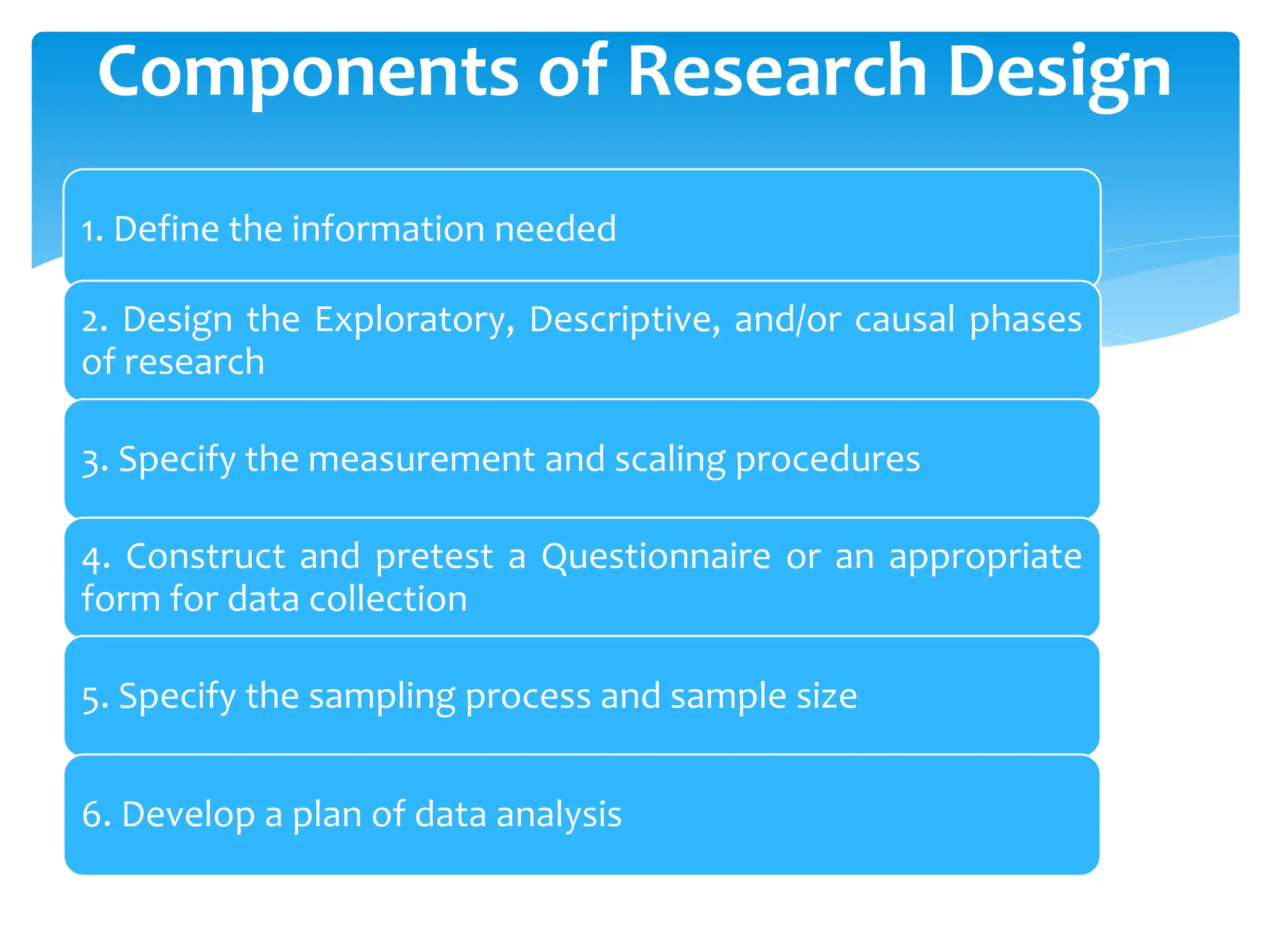 Components of Research Design

1. Define the information needed

2. Design the Exploratory, Descriptive, and/or causal phases of research

3. Specify the measurement and scaling procedures

4. Construct and pretest a Questionnaire or an appropriate form for data collection

5. Specify the sampling process and sample size

6. Develop a plan of data analysis